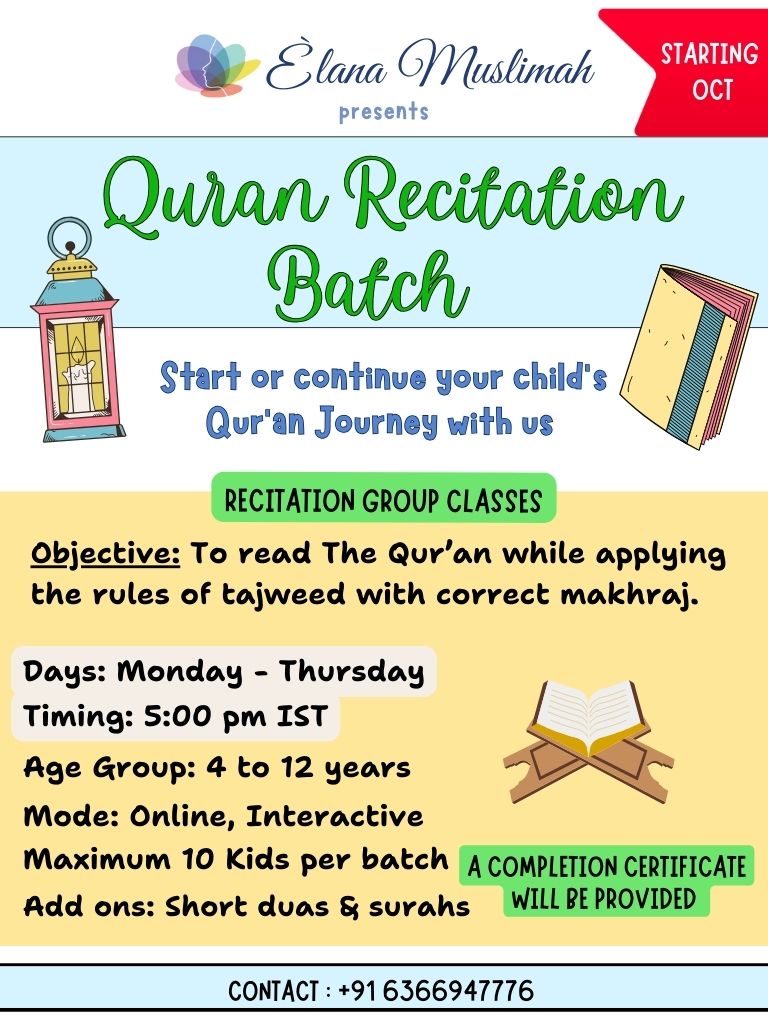 Èlana Muslimah
presents

STARTING OCT

Quran Recitation Batch

Start or continue your child's Qur'an Journey with us

RECITATION GROUP CLASSES

Objective: To read The Qur'an while applying the rules of tajweed with correct makhraj.

Days: Monday - Thursday
Timing: 5:00 pm IST
Age Group: 4 to 12 years
Mode: Online, Interactive
Maximum 10 Kids per batch
Add ons: Short duas & surahs

A COMPLETION CERTIFICATE WILL BE PROVIDED

CONTACT : +91 6366947776